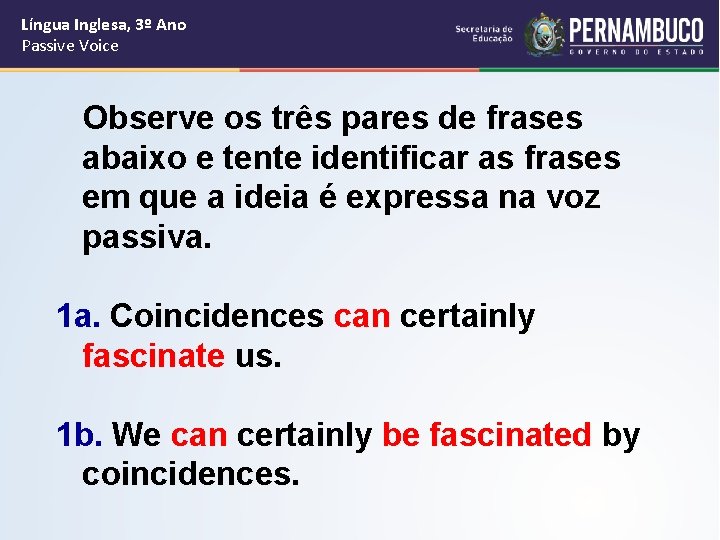 Língua Inglesa, 3º Ano
Passive Voice

Secretaria de Educação
PERNAMBUCO
GOVERNO DO ESTADO

Observe os três pares de frases abaixo e tente identificar as frases em que a ideia é expressa na voz passiva.

1a. Coincidences can certainly fascinate us.

1b. We can certainly be fascinated by coincidences.